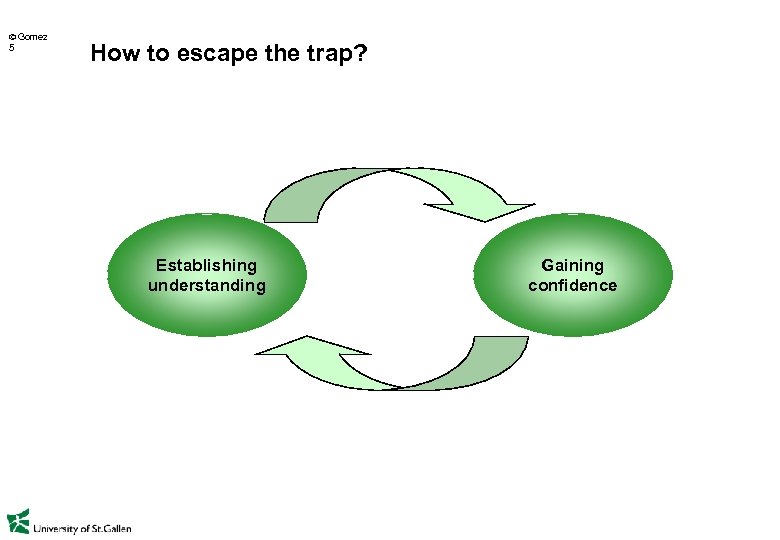 © Gomez
5

How to escape the trap?

Establishing understanding

Gaining confidence

University of St.Gallen